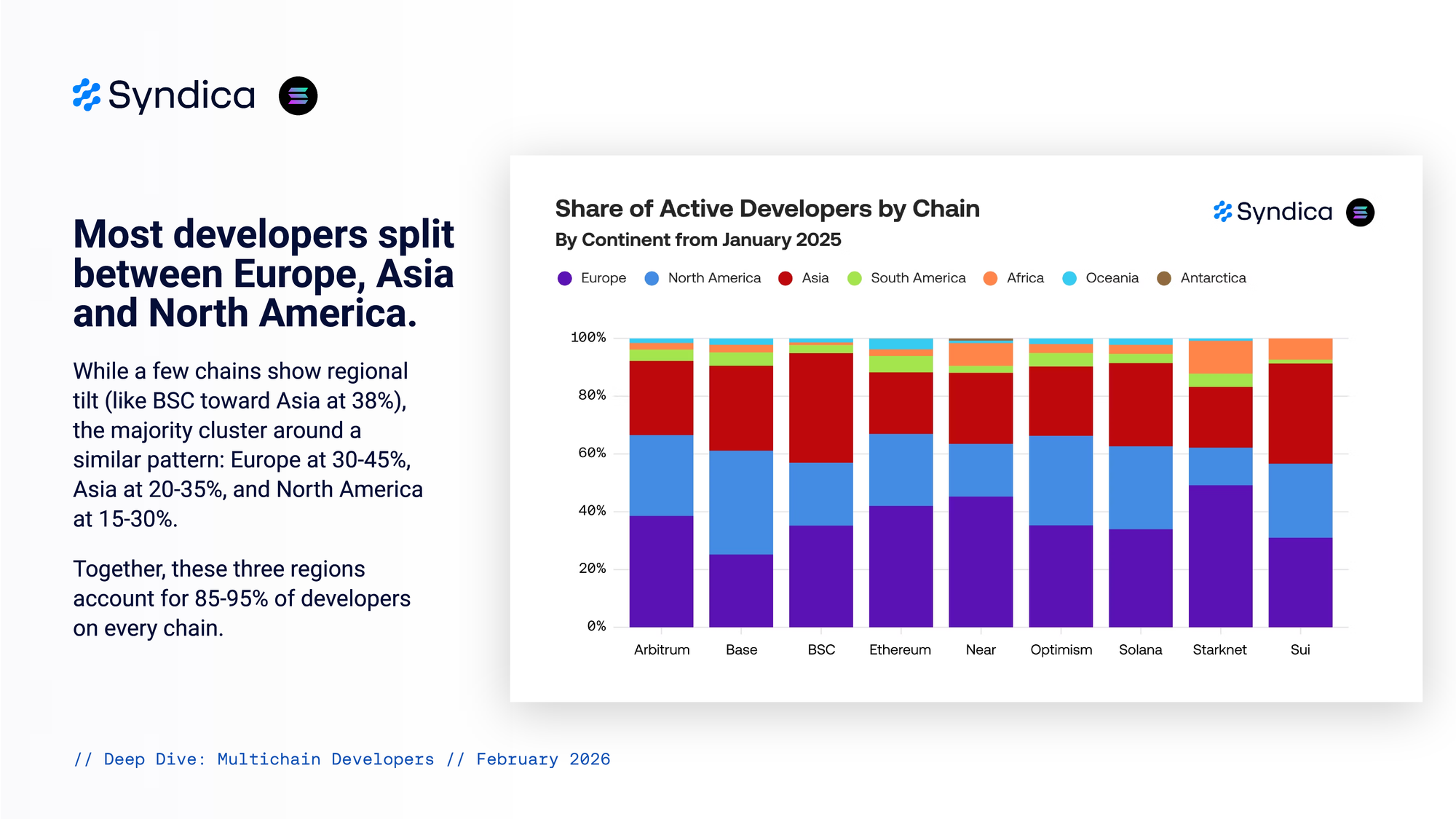 Syndica

Most developers split between Europe, Asia and North America.

While a few chains show regional tilt (like BSC toward Asia at 38%), the majority cluster around a similar pattern: Europe at 30-45%, Asia at 20-35%, and North America at 15-30%.

Together, these three regions account for 85-95% of developers on every chain.

Share of Active Developers by Chain
By Continent from January 2025

Syndica

Europe North America Asia South America Africa Oceania Antarctica

100%
80%
60%
40%
20%
0%

Arbitrum Base BSC Ethereum Near Optimism Solana Starknet Sui

// Deep Dive: Multichain Developers // February 2026